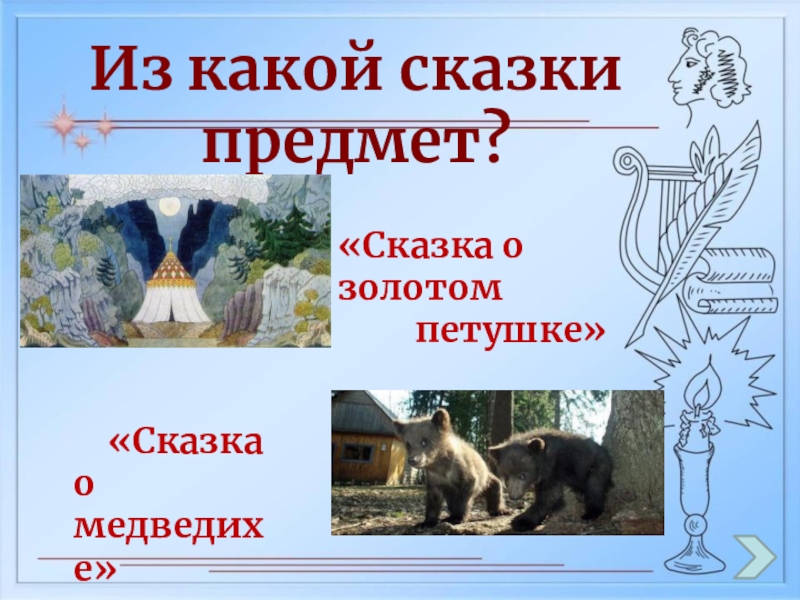 Из какой сказки предмет?

«Сказка о золотом петушке»

«Сказка о медведихе»